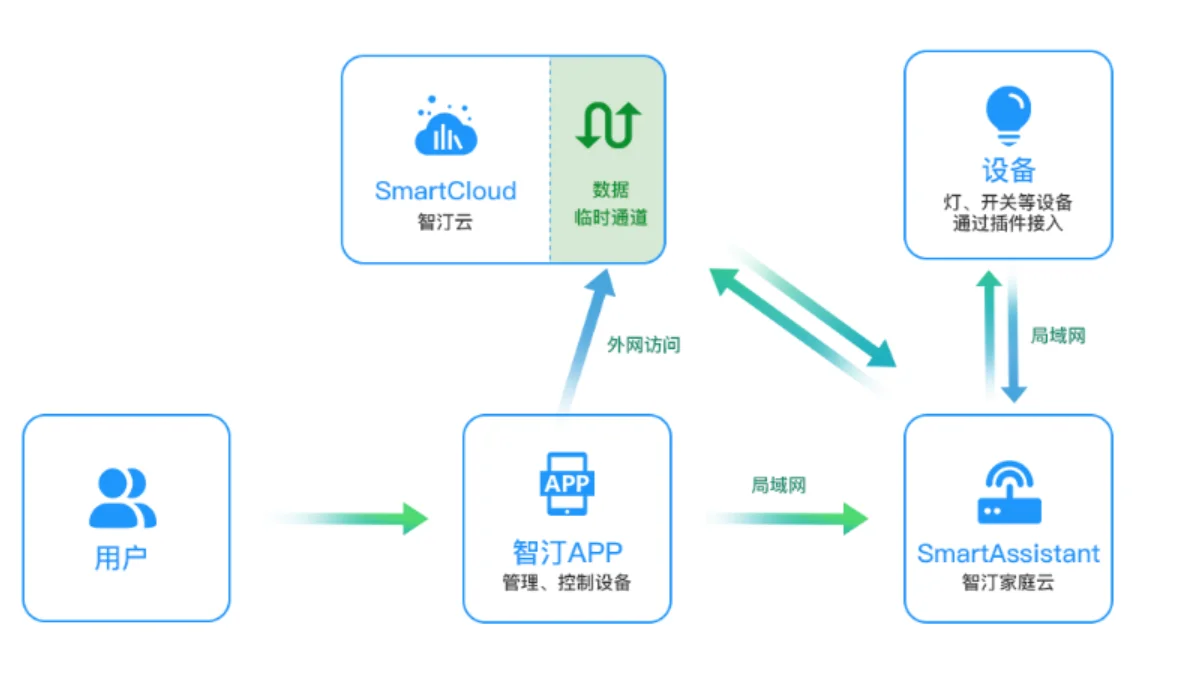 SmartCloud
智汀云

数据
临时通道

设备
灯、开关等设备
通过插件接入

外网访问

局域网

用户

APP
智汀APP
管理、控制设备

局域网

SmartAssistant
智汀家庭云